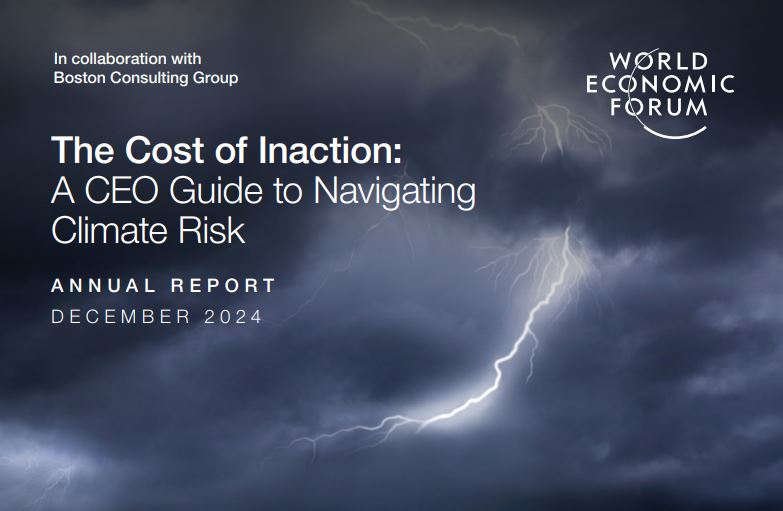 In collaboration with
Boston Consulting Group

WORLD
ECONOMIC
FORUM

The Cost of Inaction:
A CEO Guide to Navigating Climate Risk

ANNUAL REPORT
DECEMBER 2024